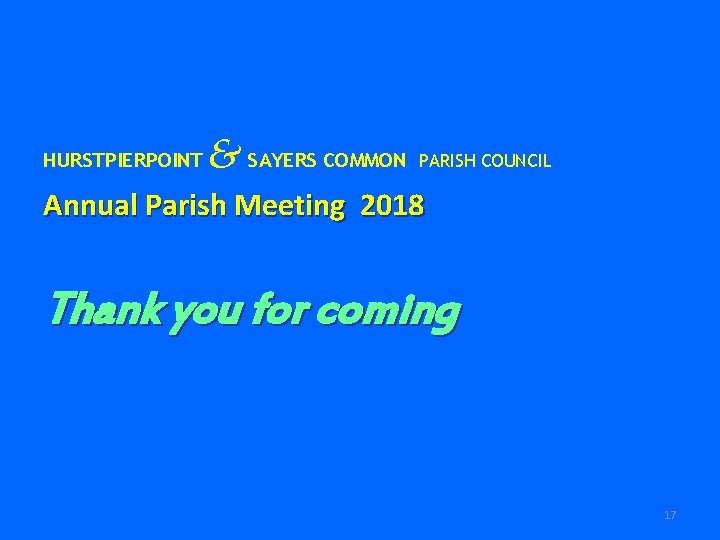 HURSTPIERPOINT & SAYERS COMMON PARISH COUNCIL

Annual Parish Meeting 2018

Thank you for coming

17